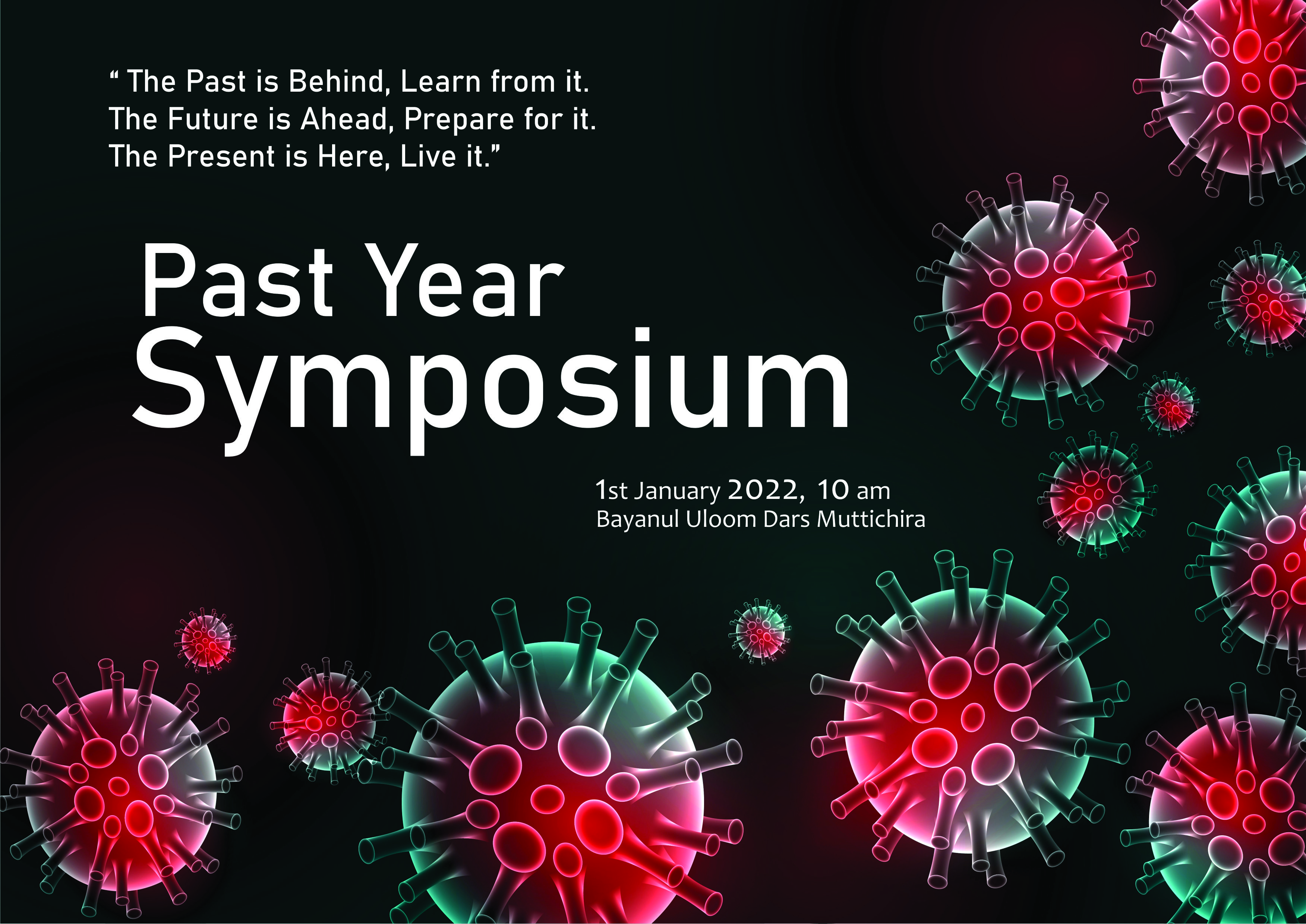 “ The Past is Behind, Learn from it.
The Future is Ahead, Prepare for it.
The Present is Here, Live it.”

Past Year
Symposium

1st January 2022, 10 am
Bayanul Uloom Dars Muttichira